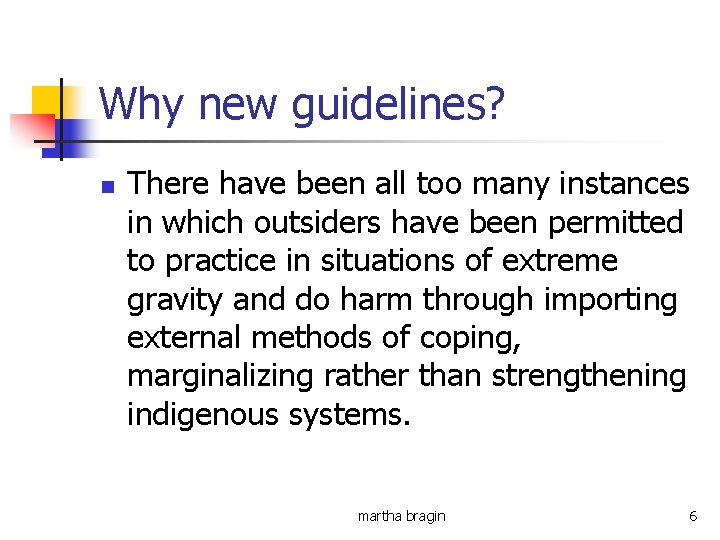 Why new guidelines?

There have been all too many instances in which outsiders have been permitted to practice in situations of extreme gravity and do harm through importing external methods of coping, marginalizing rather than strengthening indigenous systems.

martha bragin

6